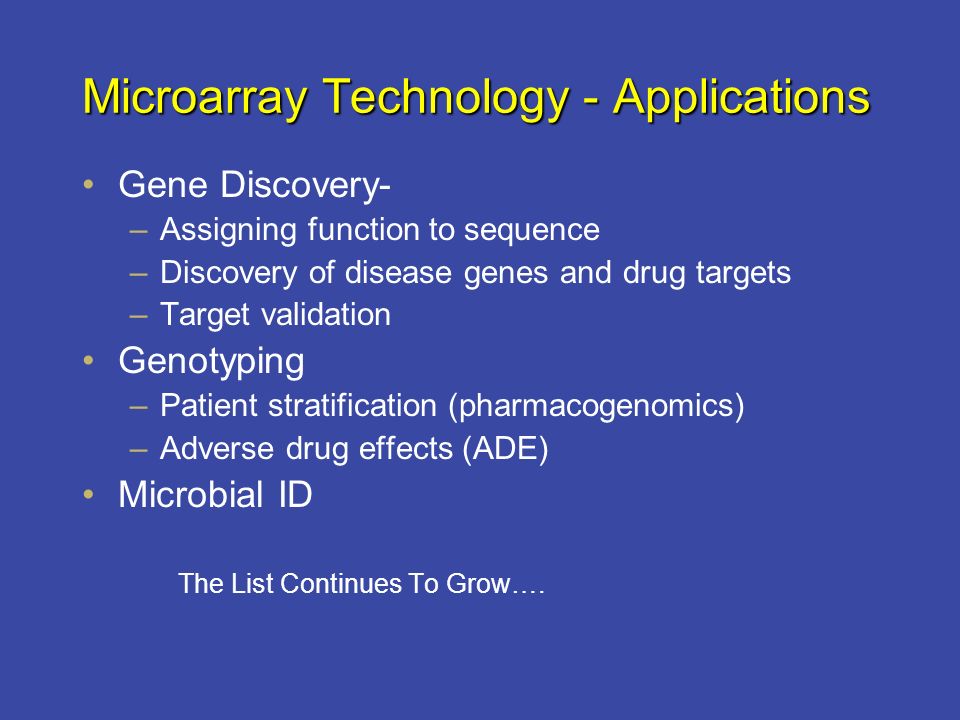 Microarray Technology - Applications

• Gene Discovery-
– Assigning function to sequence
– Discovery of disease genes and drug targets
– Target validation
• Genotyping
– Patient stratification (pharmacogenomics)
– Adverse drug effects (ADE)
• Microbial ID

The List Continues To Grow….